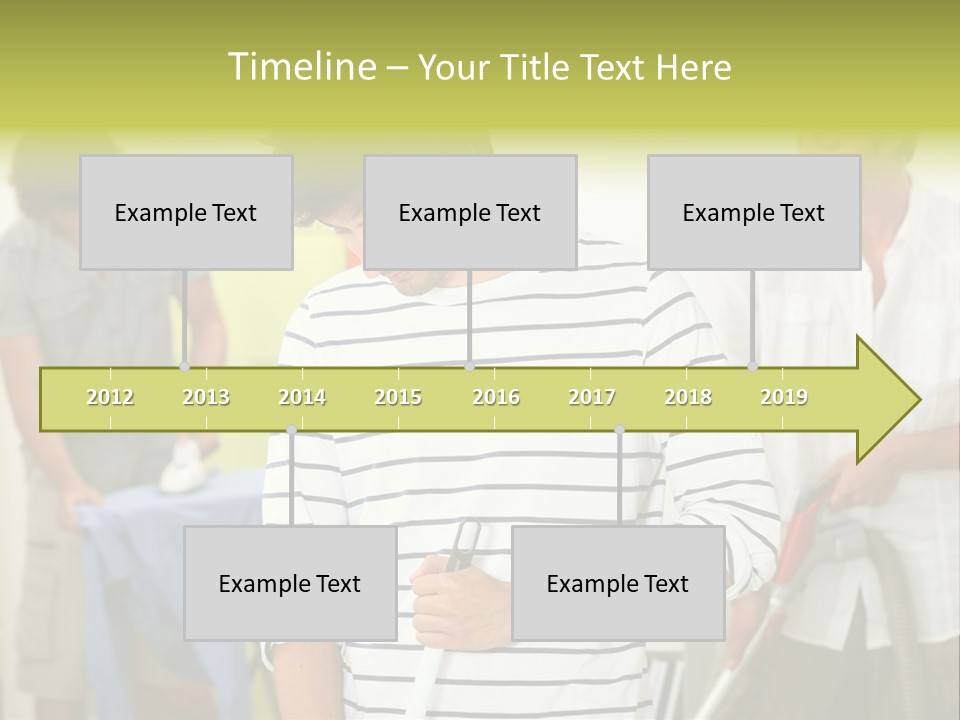 Timeline – Your Title Text Here

Example Text

Example Text

Example Text

2012 2013 2014 2015 2016 2017 2018 2019

Example Text

Example Text